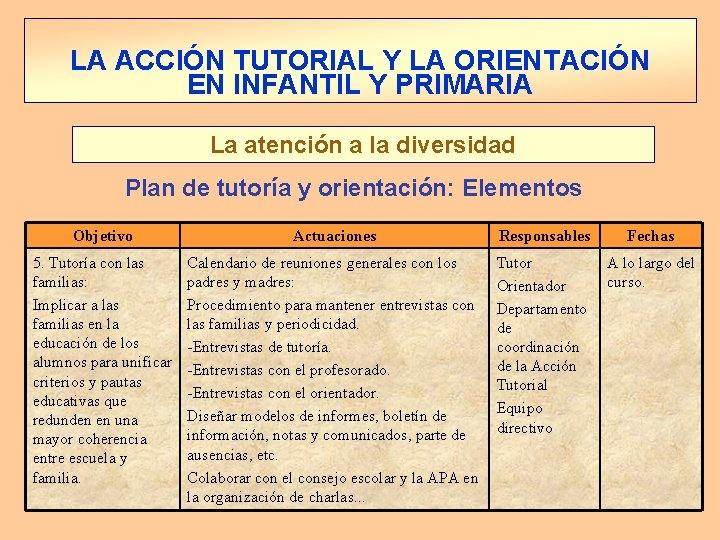 LA ACCIÓN TUTORIAL Y LA ORIENTACIÓN EN INFANTIL Y PRIMARIA

La atención a la diversidad

Plan de tutoría y orientación: Elementos

| Objetivo | Actuaciones | Responsables | Fechas |
|---|---|---|---|
| 5. Tutoría con las familias: Implicar a las familias en la educación de los alumnos para unificar criterios y pautas educativas que redunden en una mayor coherencia entre escuela y familia. | Calendario de reuniones generales con los padres y madres: Procedimiento para mantener entrevistas con las familias y periodicidad. -Entrevistas de tutoría. -Entrevistas con el profesorado. -Entrevistas con el orientador. Diseñar modelos de informes, boletín de información, notas y comunicados, parte de ausencias, etc. Colaborar con el consejo escolar y la APA en la organización de charlas... | Tutor Orientador Departamento de coordinación de la Acción Tutorial Equipo directivo | A lo largo del curso. |